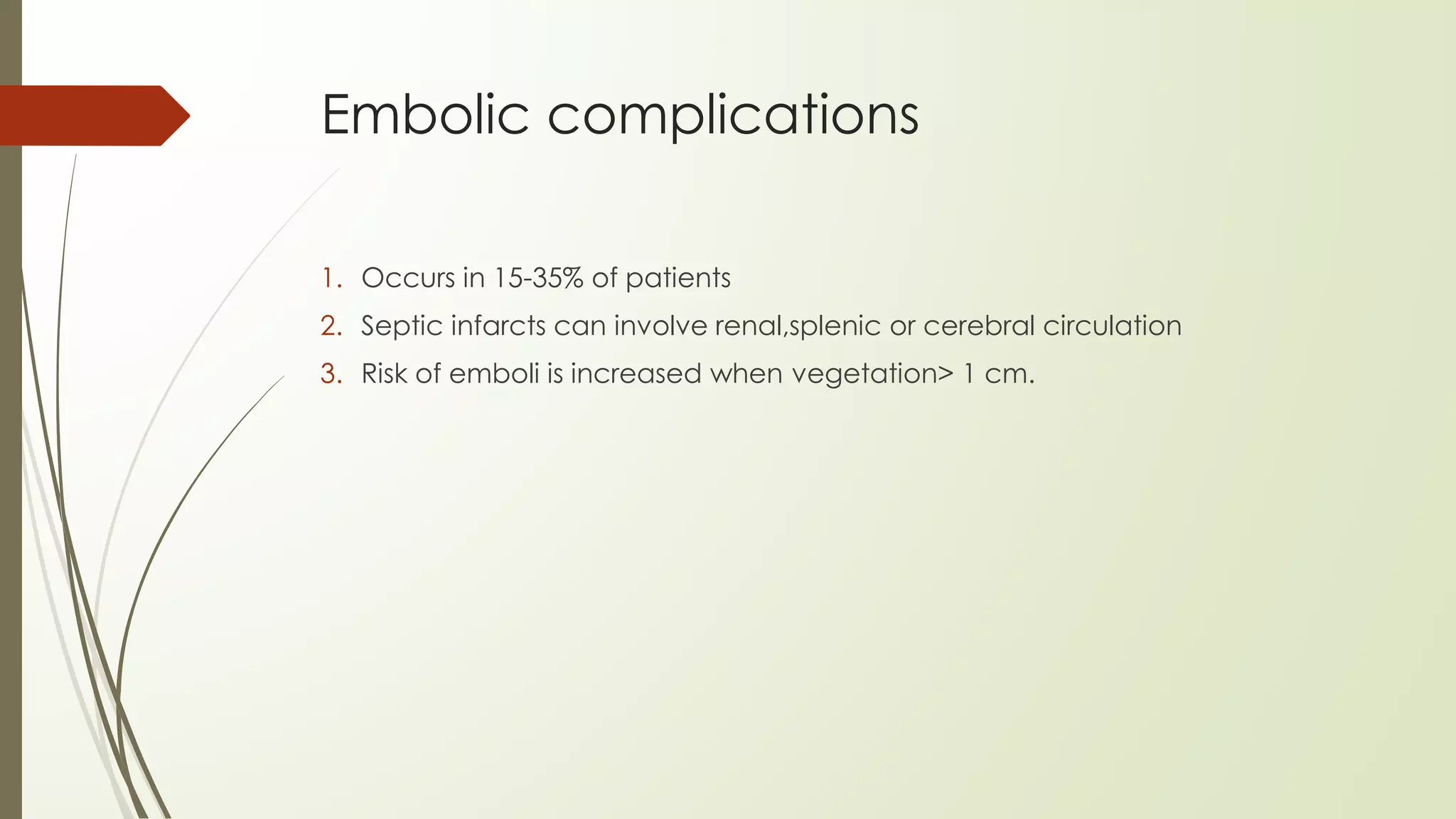 Embolic complications

1. Occurs in 15-35% of patients
2. Septic infarcts can involve renal,splenic or cerebral circulation
3. Risk of emboli is increased when vegetation> 1 cm.